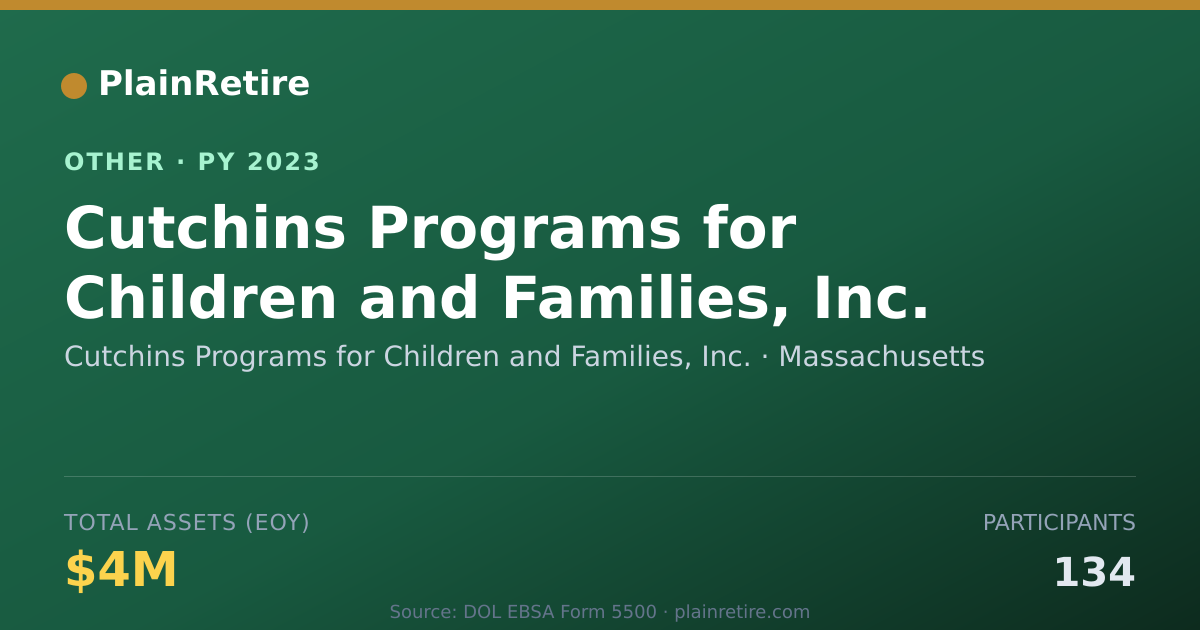 PlainRetire

OTHER · PY 2023

Cutchins Programs for Children and Families, Inc.

Cutchins Programs for Children and Families, Inc. · Massachusetts

TOTAL ASSETS (EOY)

$4M

PARTICIPANTS

134

Source: DOL EBSA Form 5500 · plainretire.com